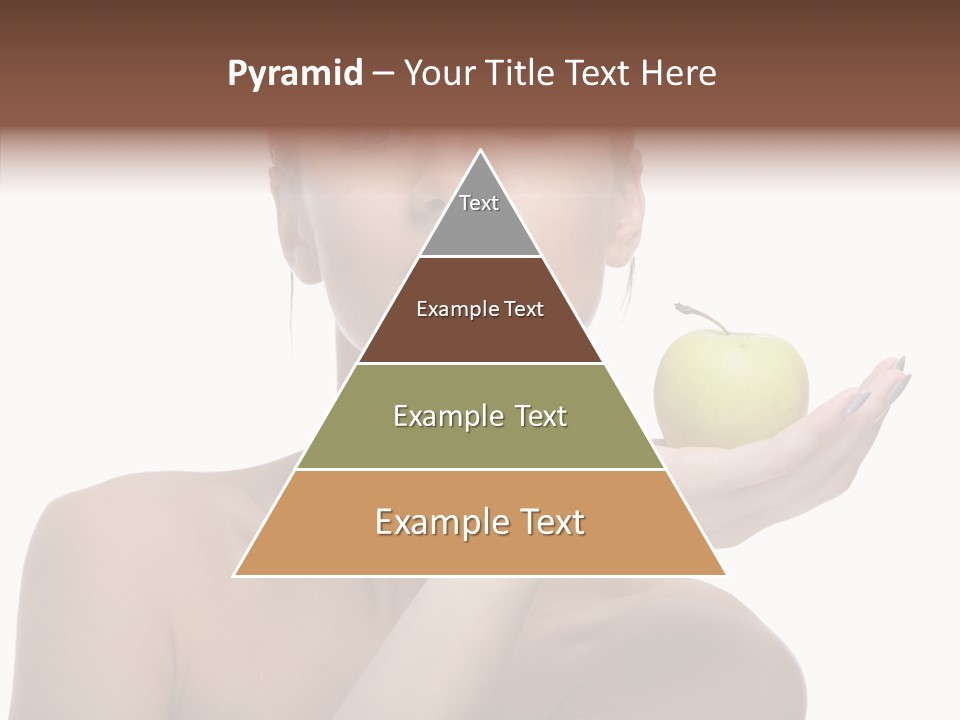 Pyramid – Your Title Text Here

Text

Example Text

Example Text

Example Text